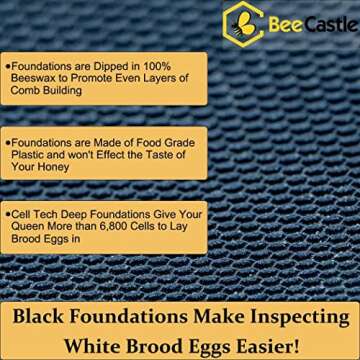 BeeCastle

•Foundations are Dipped in 100% Beeswax to Promote Even Layers of Comb Building

•Foundations are Made of Food Grade Plastic and won't Effect the Taste of Your Honey

•Cell Tech Deep Foundations Give Your Queen More than 6,800 Cells to Lay Brood Eggs in

Black Foundations Make Inspecting White Brood Eggs Easier!